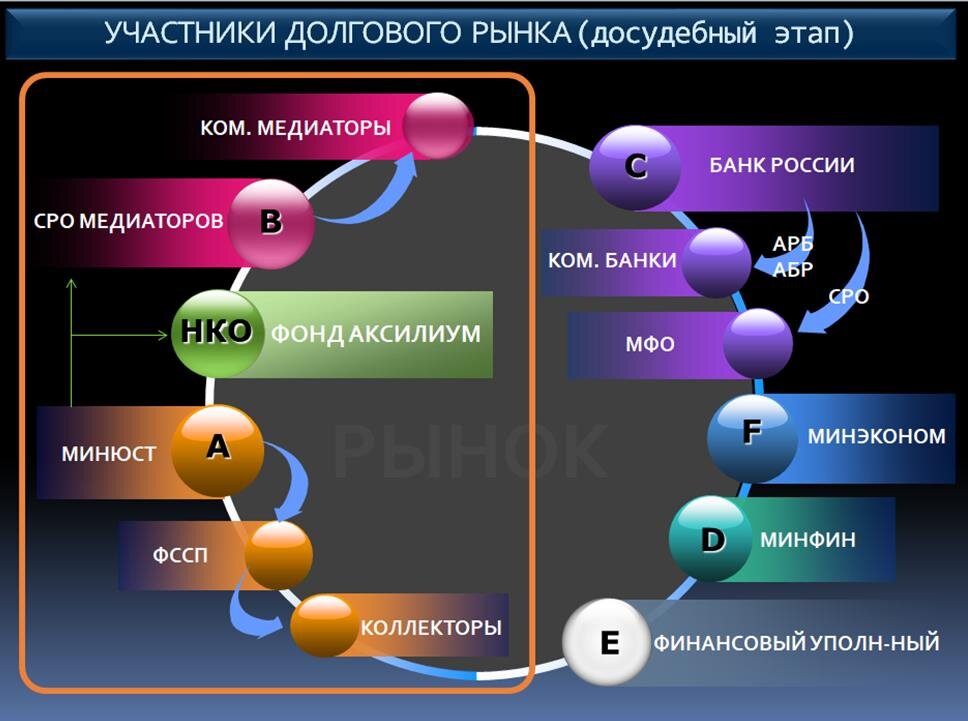 УЧАСТНИКИ ДОЛГОВОГО РЫНКА (досудебный этап)

КОМ. МЕДИАТОРЫ

СРО МЕДИАТОРОВ B

НКО ФОНД АКСИЛИУМ

МИНЮСТ A

ФССП

КОЛЛЕКТОРЫ

РЫНОК

C БАНК РОССИИ

КОМ. БАНКИ

АРБ
АБР

СРО

МФО

F МИНЭКОНОМ

D МИНФИН

E ФИНАНСОВЫЙ УПОЛН-НЫЙ